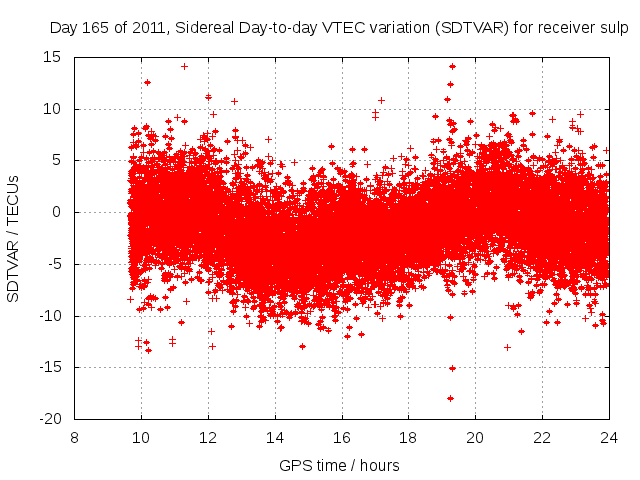 Day 165 of 2011, Sidereal Day-to-day VTEC variation (SDTVAR) for receiver sulp

SDTVAR / TECUs

15
10
5
0
-5
-10
-15
-20

8 10 12 14 16 18 20 22 24

GPS time / hours